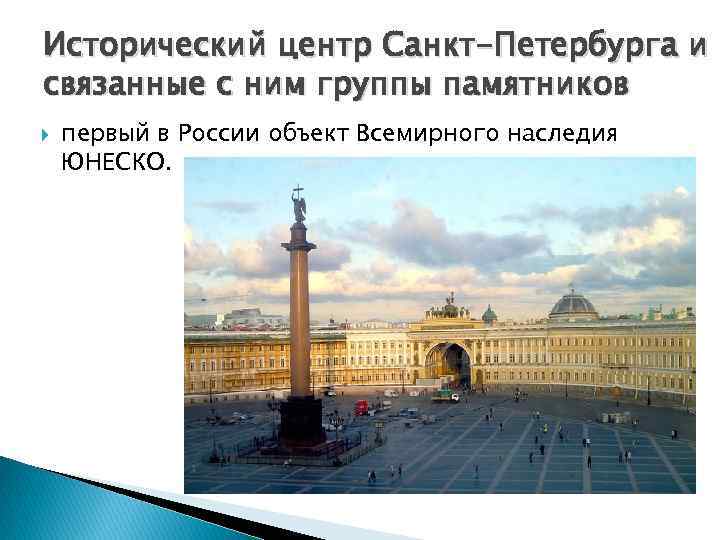 Исторический центр Санкт-Петербурга и связанные с ним группы памятников

первый в России объект Всемирного наследия ЮНЕСКО.